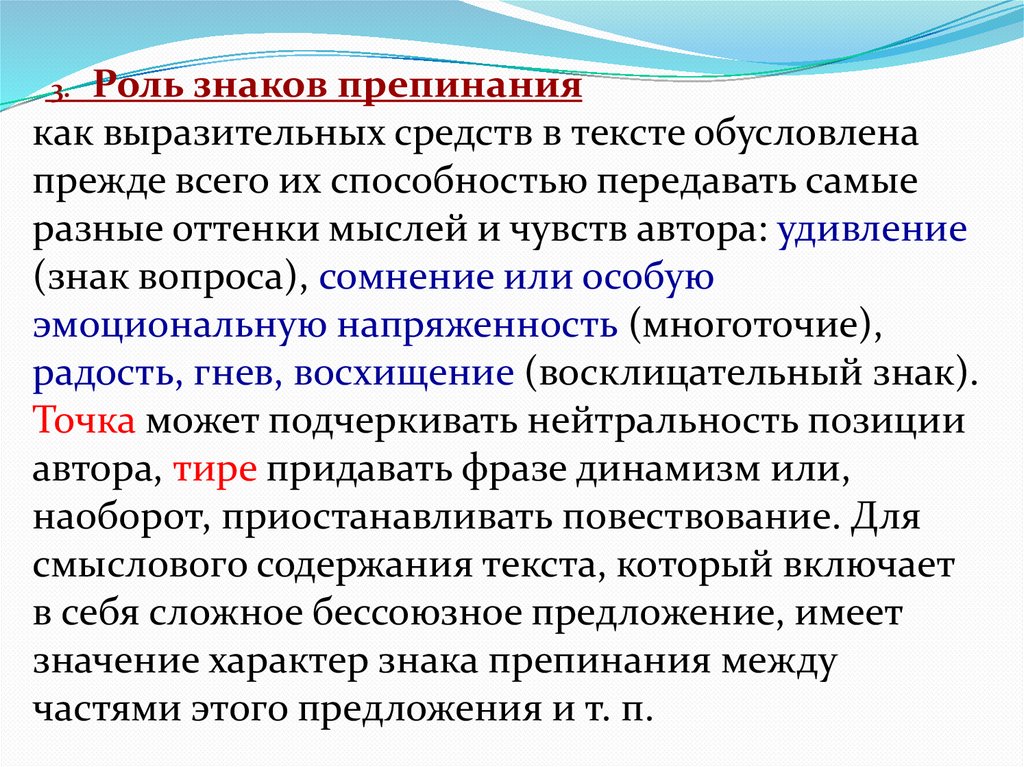 3. Роль знаков препинания
как выразительных средств в тексте обусловлена прежде всего их способностью передавать самые разные оттенки мыслей и чувств автора: удивление (знак вопроса), сомнение или особую эмоциональную напряженность (многоточие), радость, гнев, восхищение (восклицательный знак). Точка может подчеркивать нейтральность позиции автора, тире придавать фразе динамизм или, наоборот, приостанавливать повествование. Для смыслового содержания текста, который включает в себя сложное бессоюзное предложение, имеет значение характер знака препинания между частями этого предложения и т. п.